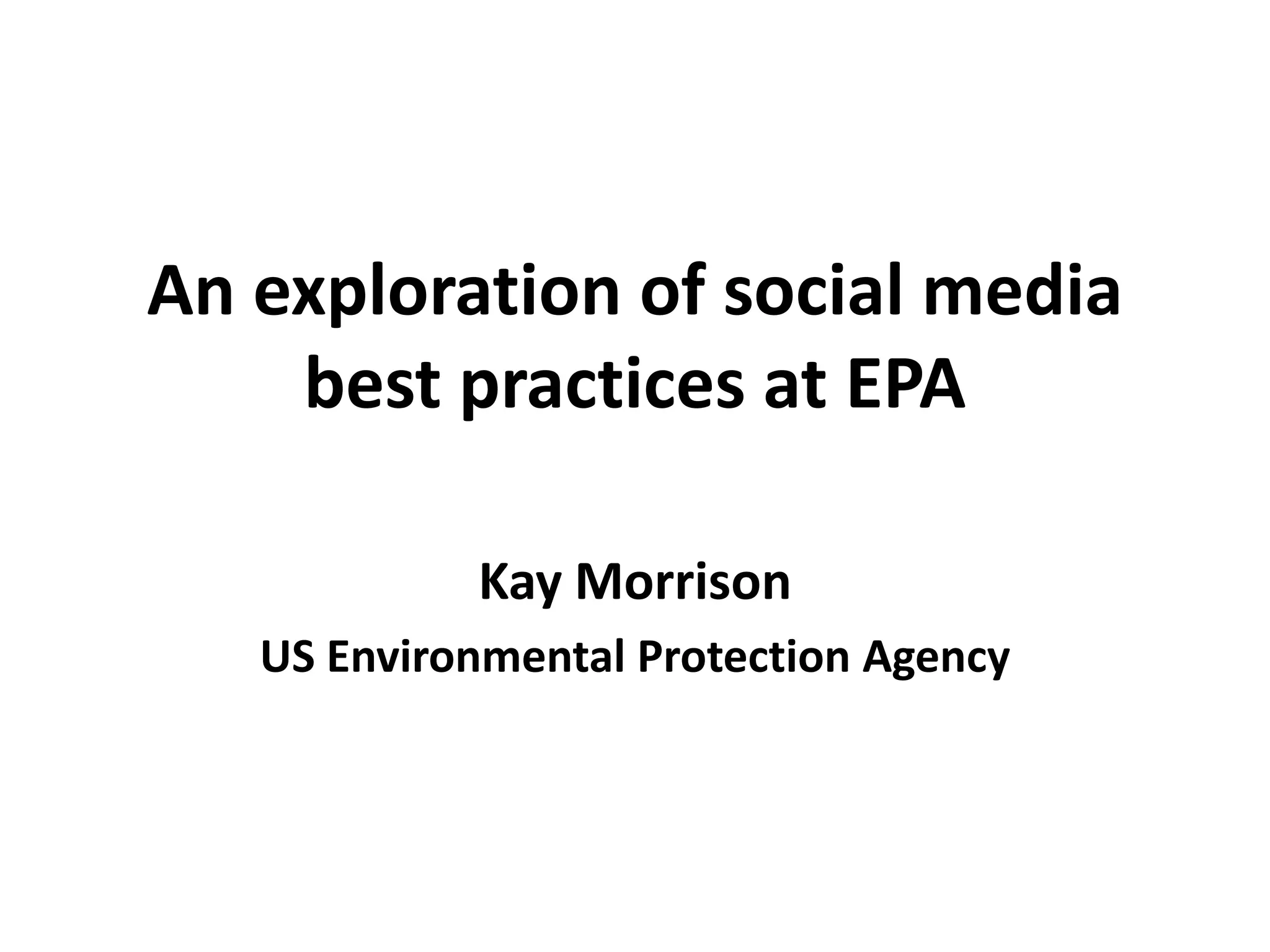 An exploration of social media best practices at EPA

Kay Morrison

US Environmental Protection Agency